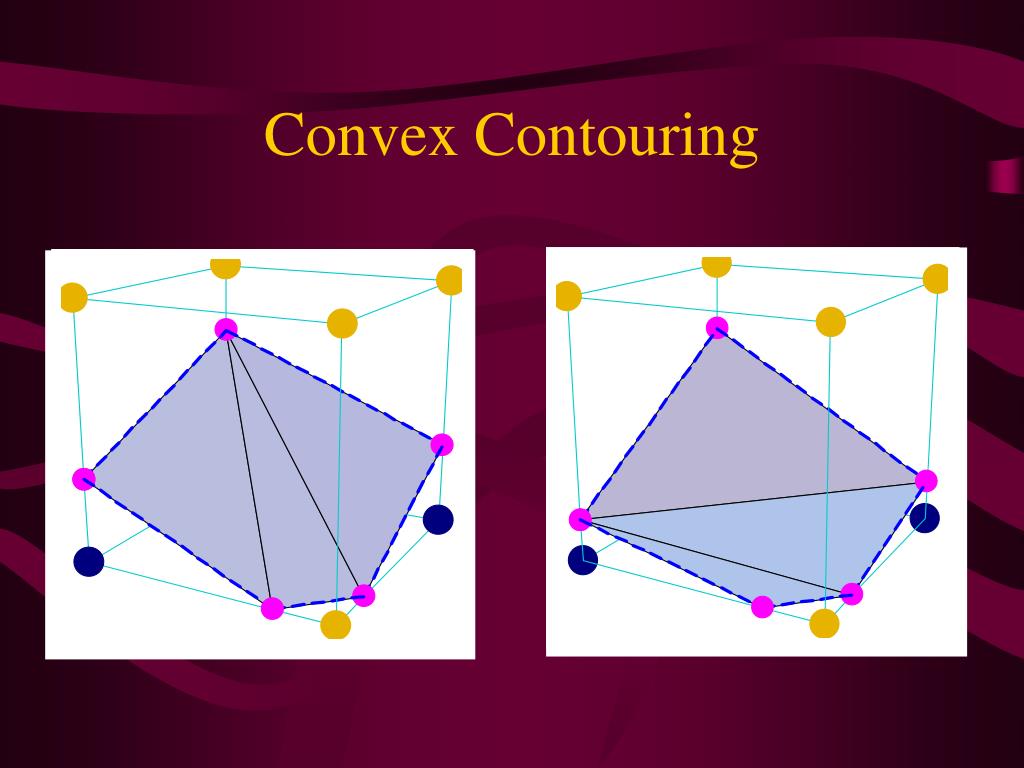 Convex Contouring